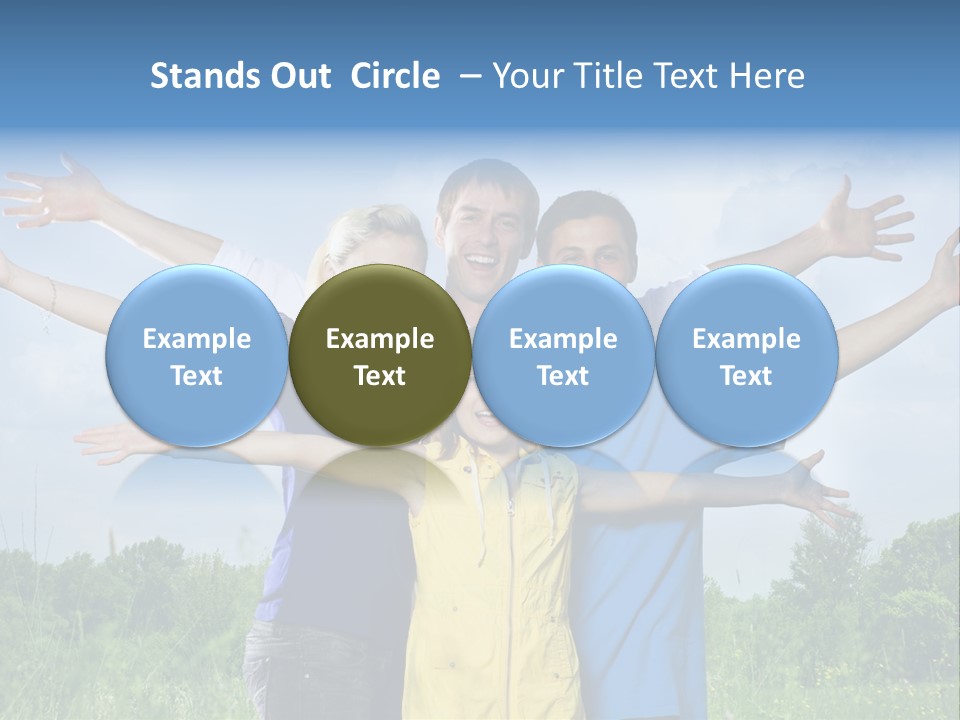 Stands Out Circle – Your Title Text Here

Example Text

Example Text

Example Text

Example Text